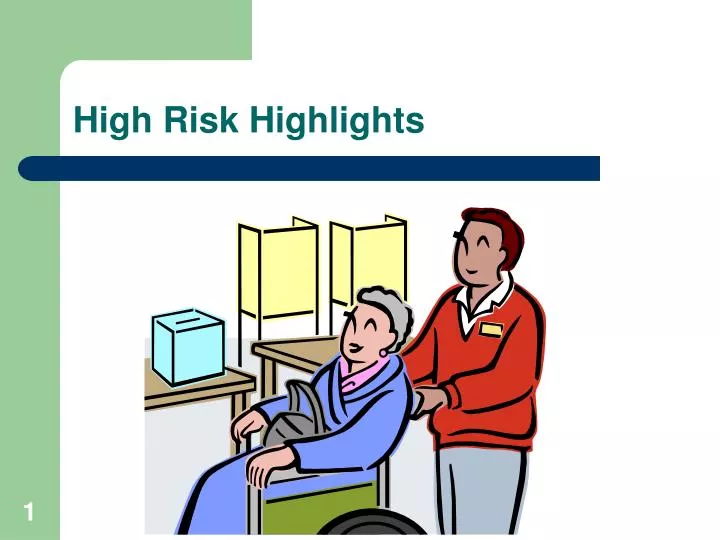 High Risk Highlights

1